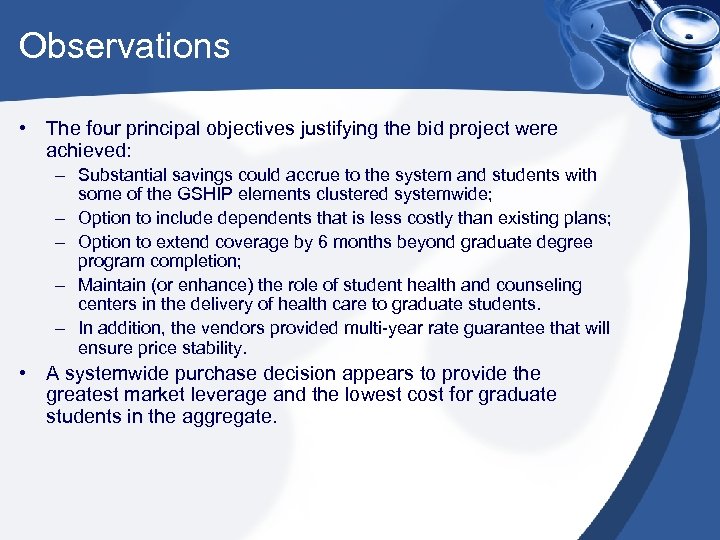 Observations

• The four principal objectives justifying the bid project were achieved:
– Substantial savings could accrue to the system and students with some of the GSHIP elements clustered systemwide;
– Option to include dependents that is less costly than existing plans;
– Option to extend coverage by 6 months beyond graduate degree program completion;
– Maintain (or enhance) the role of student health and counseling centers in the delivery of health care to graduate students.
– In addition, the vendors provided multi-year rate guarantee that will ensure price stability.
• A systemwide purchase decision appears to provide the greatest market leverage and the lowest cost for graduate students in the aggregate.